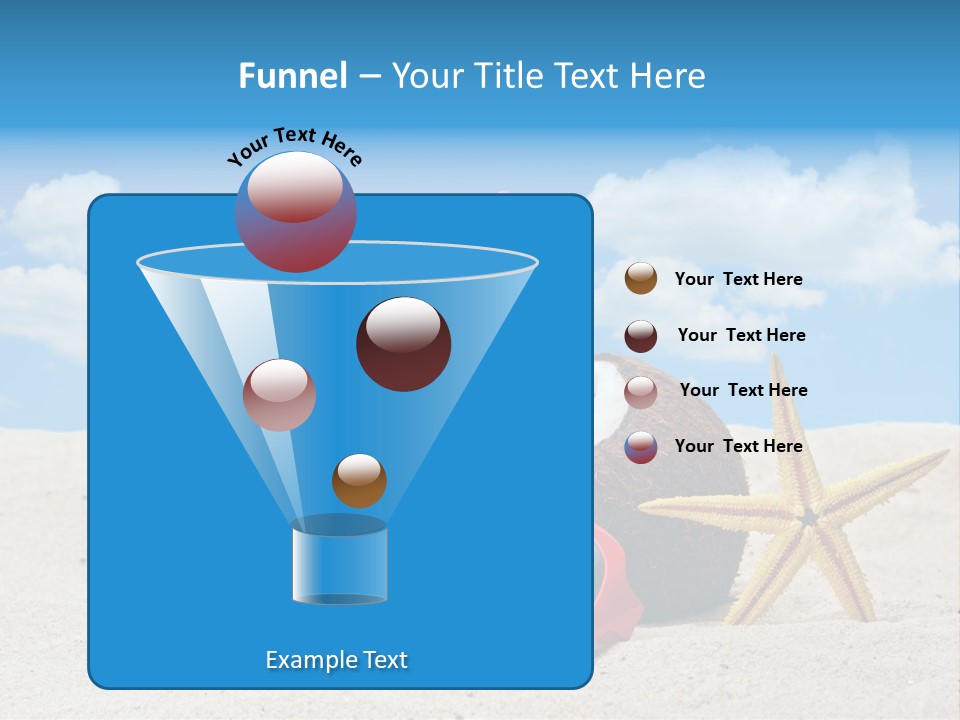 Funnel – Your Title Text Here

Your Text Here

Your Text Here

Your Text Here

Your Text Here

Your Text Here

Example Text